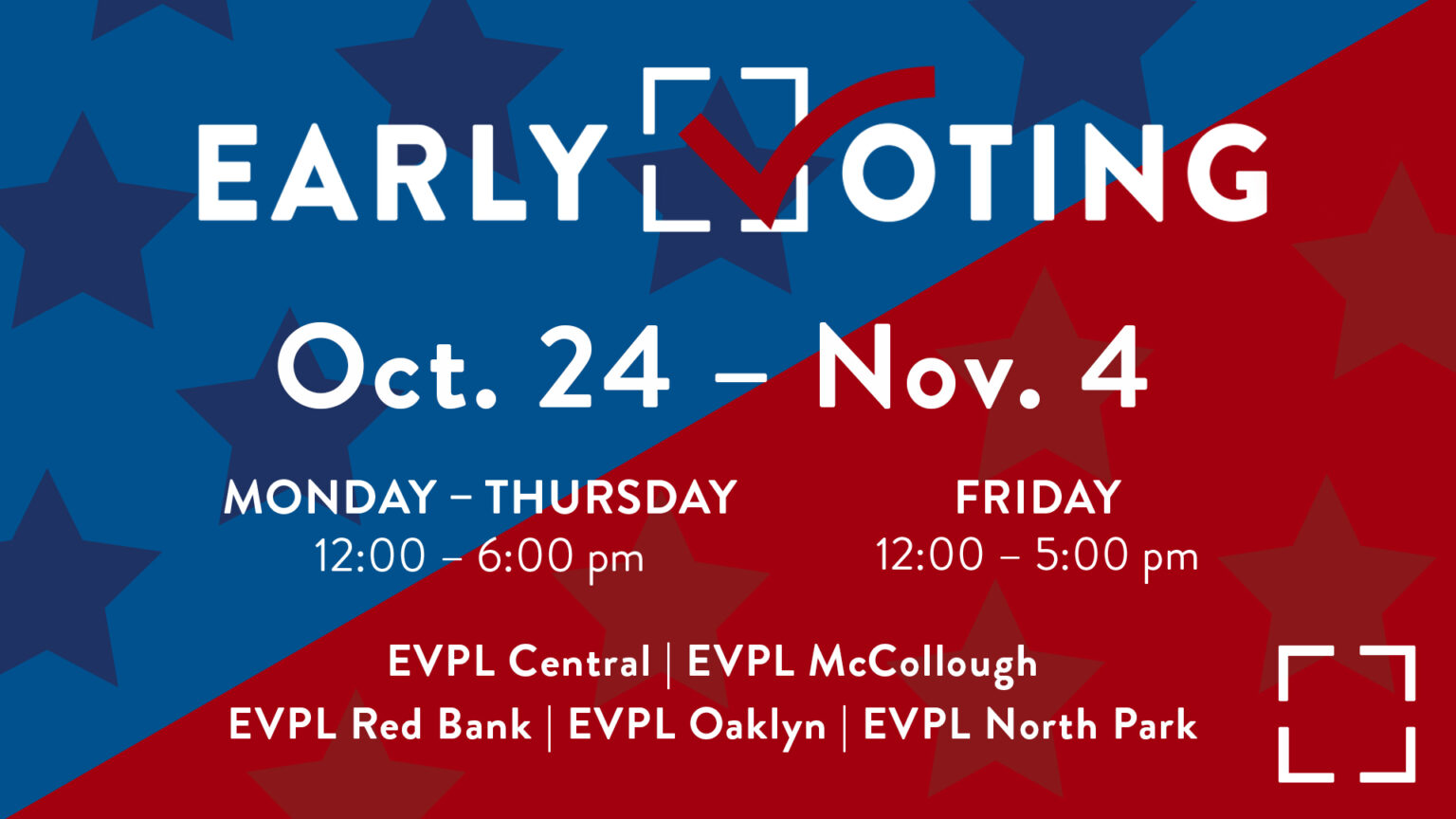 EARLY VOTING

Oct. 24 – Nov. 4

MONDAY – THURSDAY
12:00 – 6:00 pm

FRIDAY
12:00 – 5:00 pm

EVPL Central | EVPL McCollough
EVPL Red Bank | EVPL Oaklyn | EVPL North Park